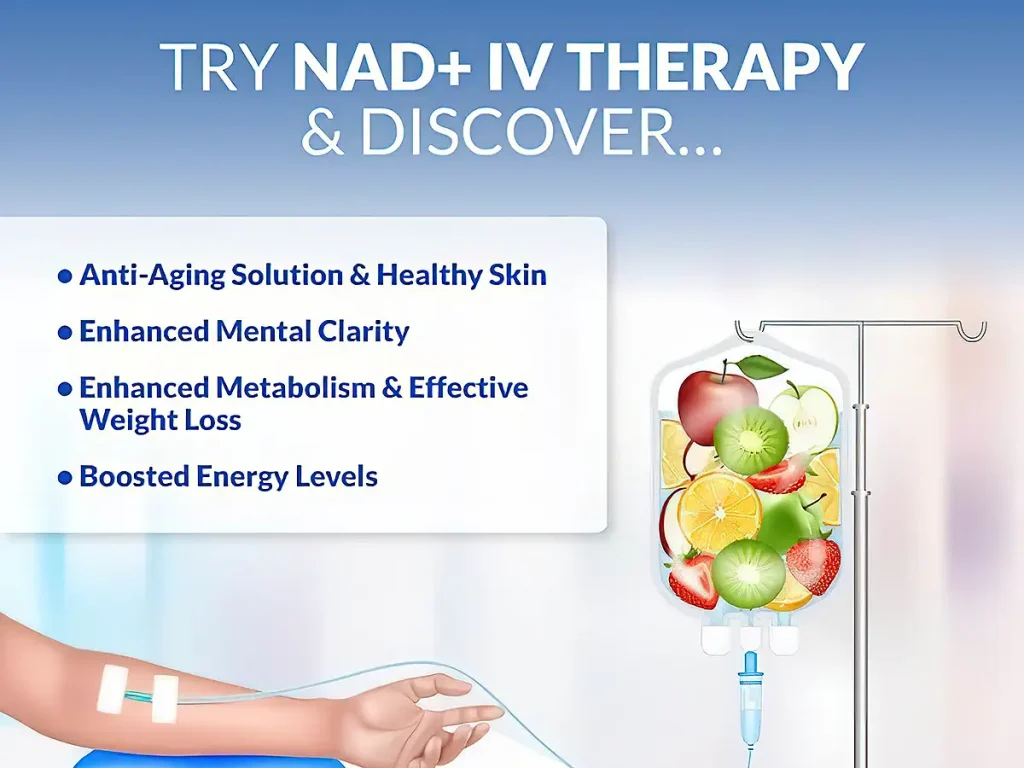 TRY NAD+ IV THERAPY & DISCOVER...

• Anti-Aging Solution & Healthy Skin
• Enhanced Mental Clarity
• Enhanced Metabolism & Effective Weight Loss
• Boosted Energy Levels